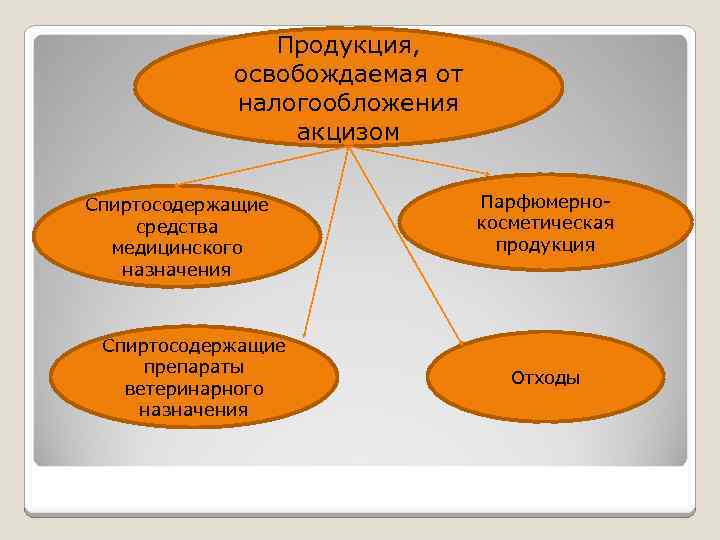 Продукция, освобождаемая от налогообложения акцизом

Спиртосодержащие средства медицинского назначения

Парфюмерно-косметическая продукция

Спиртосодержащие препараты ветеринарного назначения

Отходы